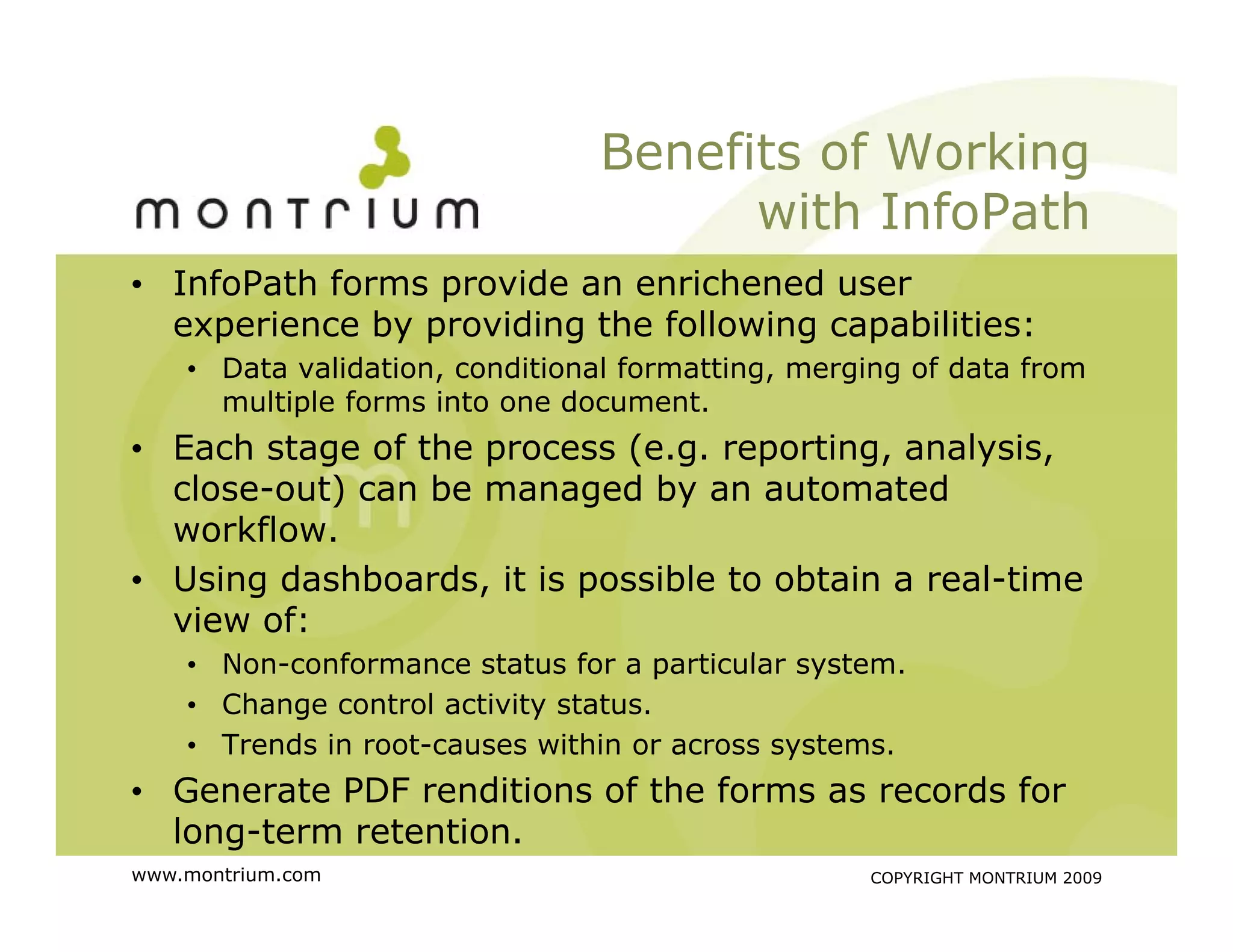 montrium

Benefits of Working with InfoPath

• InfoPath forms provide an enrichened user experience by providing the following capabilities:
  • Data validation, conditional formatting, merging of data from multiple forms into one document.
• Each stage of the process (e.g. reporting, analysis, close-out) can be managed by an automated workflow.
• Using dashboards, it is possible to obtain a real-time view of:
  • Non-conformance status for a particular system.
  • Change control activity status.
  • Trends in root-causes within or across systems.
• Generate PDF renditions of the forms as records for long-term retention.

www.montrium.com

COPYRIGHT MONTRIUM 2009